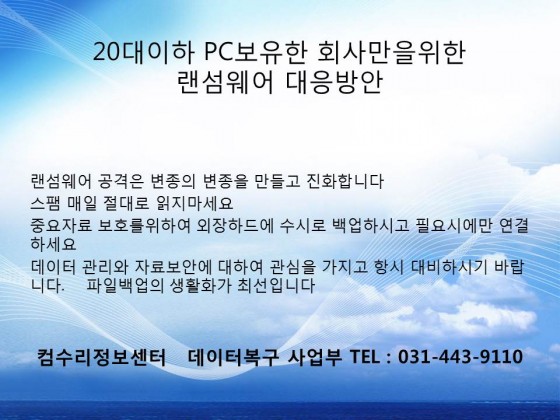 20대이하 PC보유한 회사만을위한
랜섬웨어 대응방안

랜섬웨어 공격은 변종의 변종을 만들고 진화합니다
스팸 매일 절대로 읽지마세요
중요자료 보호를위하여 외장하드에 수시로 백업하시고 필요시에만 연결하세요
데이터 관리와 자료보안에 대하여 관심을 가지고 항시 대비하시기 바랍니다.    파일백업의 생활화가 최선입니다

컴수리정보센터    데이터복구 사업부 TEL : 031-443-9110